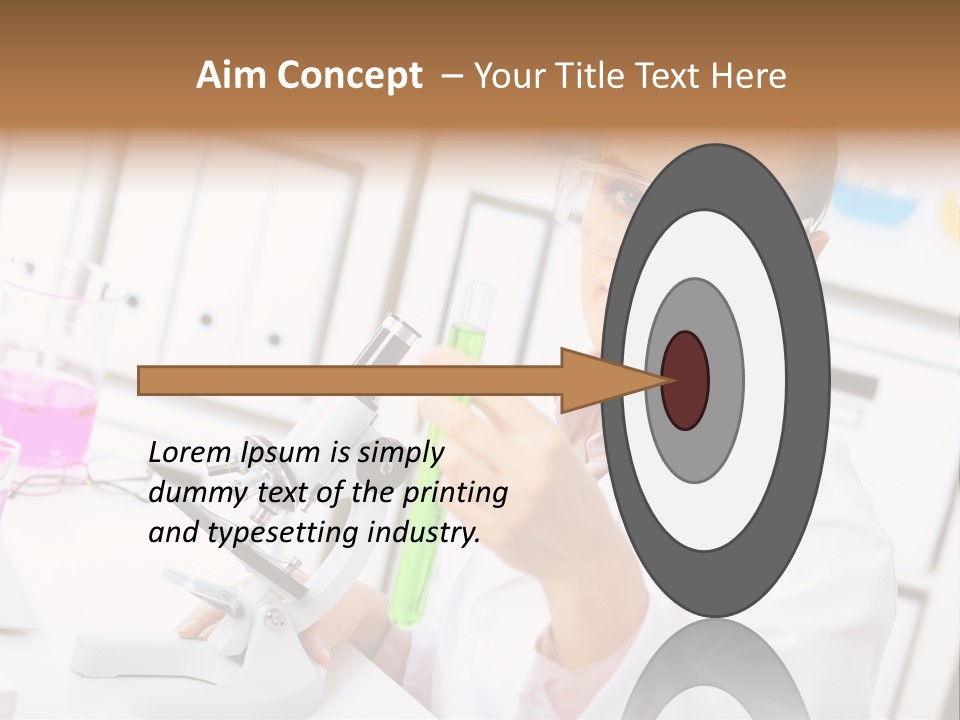 Aim Concept – Your Title Text Here

Lorem Ipsum is simply dummy text of the printing and typesetting industry.